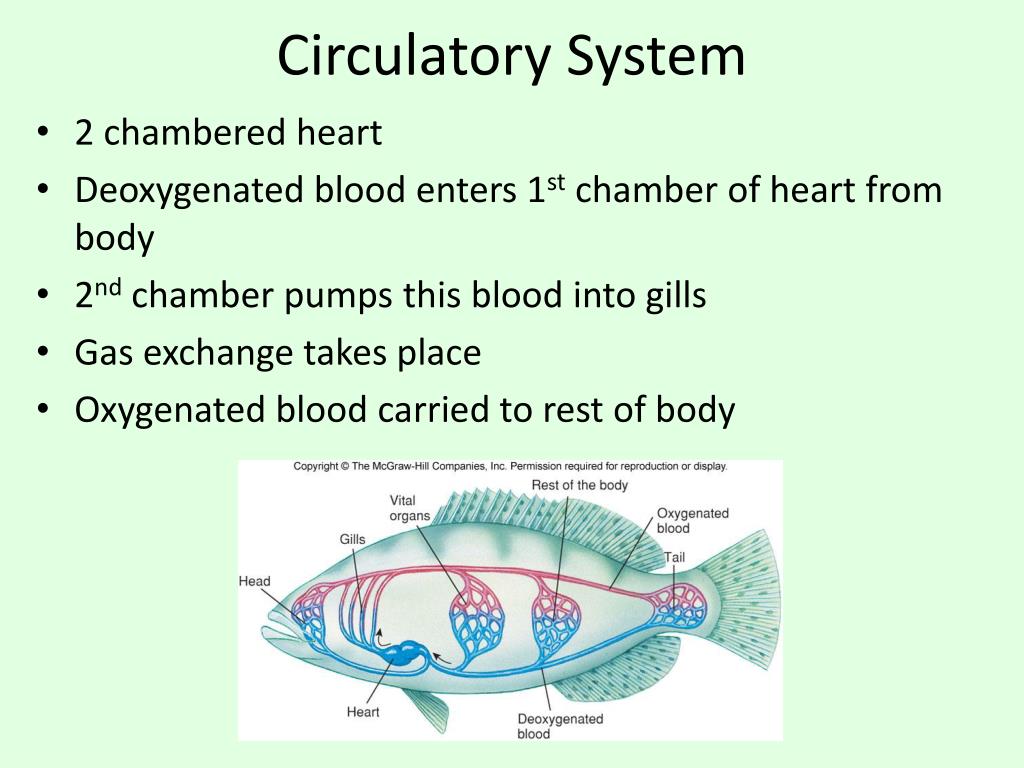 Circulatory System

• 2 chambered heart
• Deoxygenated blood enters 1$^{st}$ chamber of heart from body
• 2$^{nd}$ chamber pumps this blood into gills
• Gas exchange takes place
• Oxygenated blood carried to rest of body

Copyright © The McGraw-Hill Companies, Inc. Permission required for reproduction or display.

Rest of the body
Vital organs
Oxygenated blood
Gills
Tail
Head
Heart
Deoxygenated blood